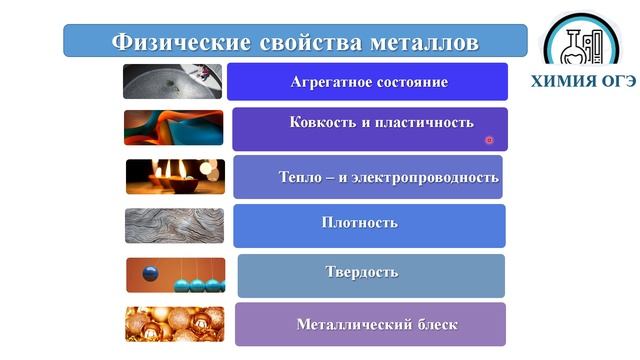 Физические свойства металлов

ХИМИЯ ОГЭ

Агрегатное состояние

Ковкость и пластичность

Тепло – и электропроводность

Плотность

Твердость

Металлический блеск